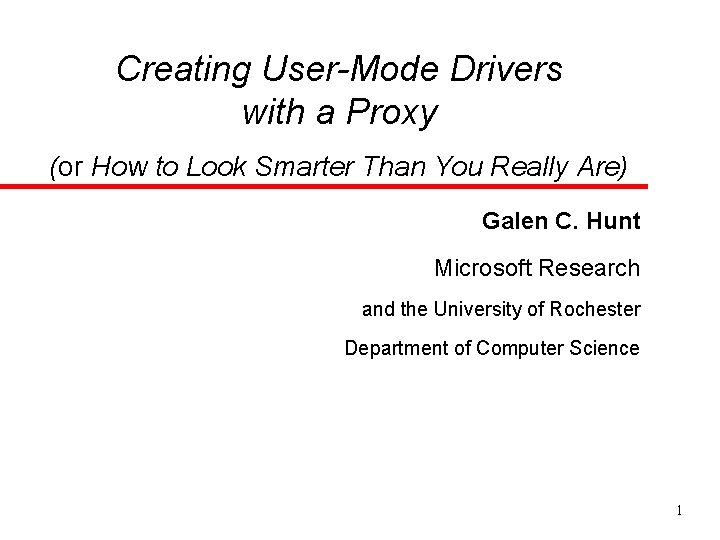 Creating User-Mode Drivers with a Proxy

(or How to Look Smarter Than You Really Are)

Galen C. Hunt

Microsoft Research

and the University of Rochester

Department of Computer Science

1